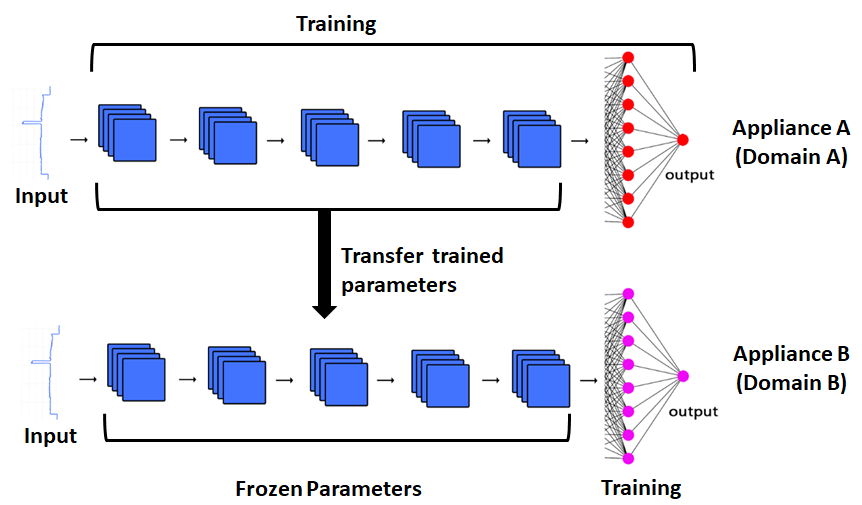 Training

Input

output

Appliance A (Domain A)

Transfer trained parameters

Input

output

Appliance B (Domain B)

Frozen Parameters

Training